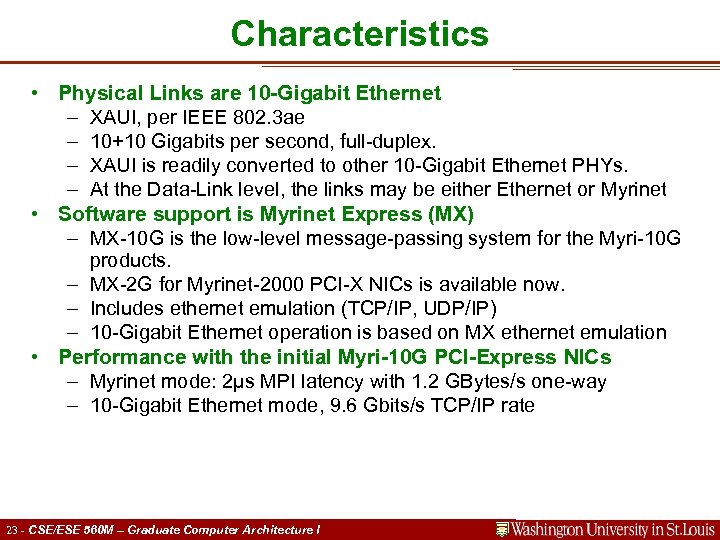 Characteristics

• Physical Links are 10-Gigabit Ethernet
– XAUI, per IEEE 802.3ae
– 10+10 Gigabits per second, full-duplex.
– XAUI is readily converted to other 10-Gigabit Ethernet PHYs.
– At the Data-Link level, the links may be either Ethernet or Myrinet
• Software support is Myrinet Express (MX)
– MX-10G is the low-level message-passing system for the Myri-10G products.
– MX-2G for Myrinet-2000 PCI-X NICs is available now.
– Includes ethernet emulation (TCP/IP, UDP/IP)
– 10-Gigabit Ethernet operation is based on MX ethernet emulation
• Performance with the initial Myri-10G PCI-Express NICs
– Myrinet mode: 2µs MPI latency with 1.2 GBytes/s one-way
– 10-Gigabit Ethernet mode, 9.6 Gbits/s TCP/IP rate

23 - CSE/ESE 560M – Graduate Computer Architecture I
Washington University in St.Louis